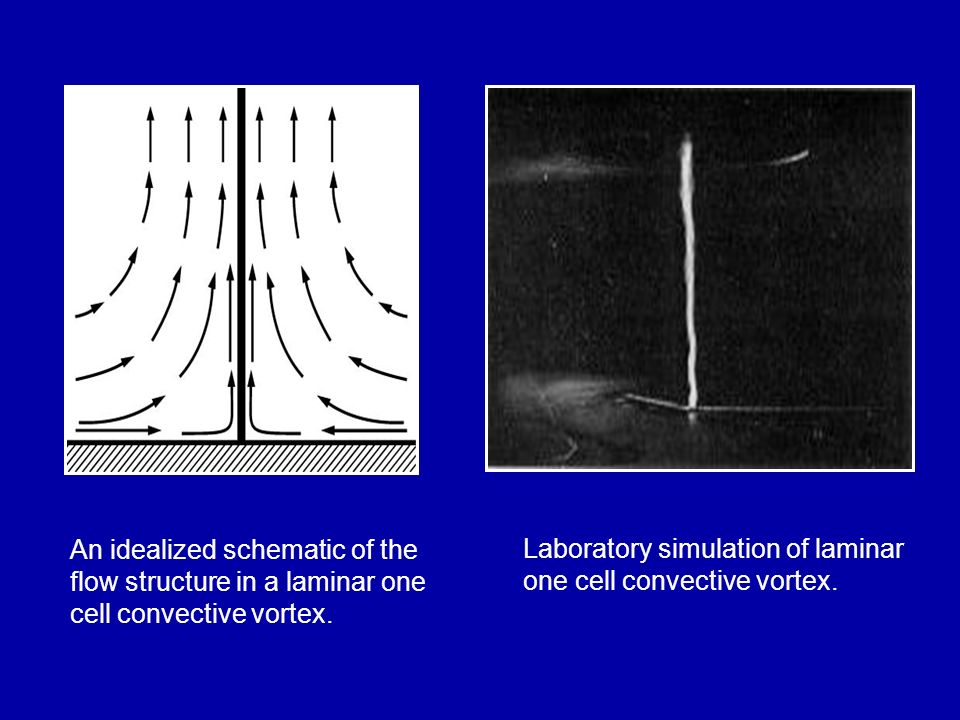 An idealized schematic of the flow structure in a laminar one cell convective vortex.

Laboratory simulation of laminar one cell convective vortex.